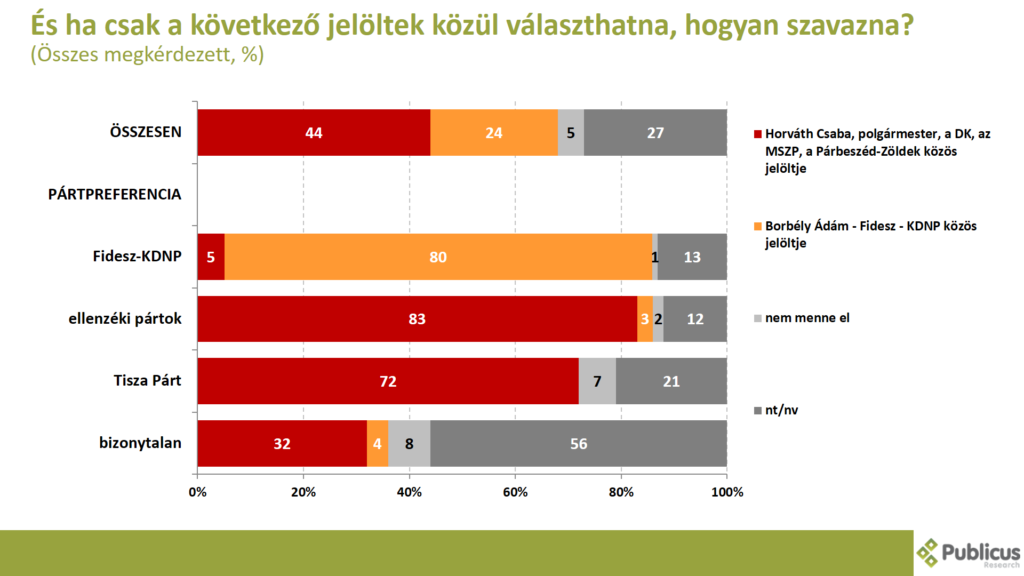 És ha csak a következő jelöltek közül választhatna, hogyan szavazna?
(Összes megkérdezett, %)

ÖSSZESEN 44 24 5 27

PÁRTPREFERENCIA

Fidesz-KDNP 5 80 1 13

ellenzéki pártok 83 3 2 12

Tisza Párt 72 7 21

bizonytalan 32 4 8 56

0% 20% 40% 60% 80% 100%

Horváth Csaba, polgármester, a DK, az MSZP, a Párbeszéd-Zöldek közös jelöltje

Borbély Ádám - Fidesz - KDNP közös jelöltje

nem menne el

nt/nv

Publicus Research